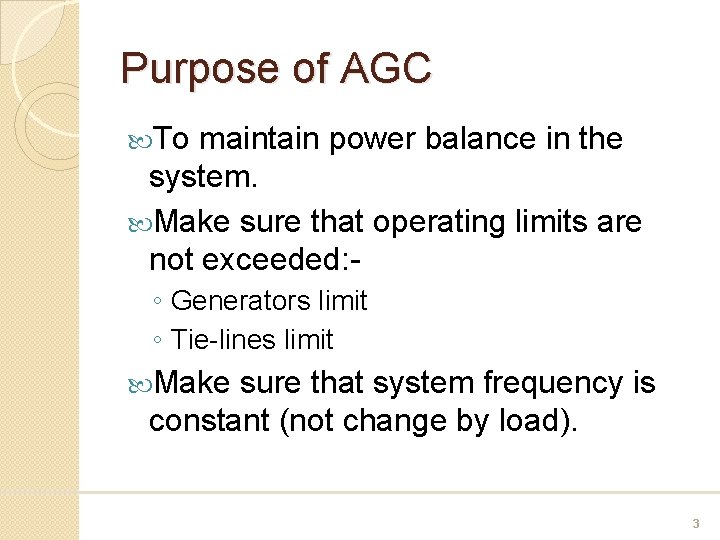 Purpose of AGC

To maintain power balance in the system.

Make sure that operating limits are not exceeded:-

◦ Generators limit
◦ Tie-lines limit

Make sure that system frequency is constant (not change by load).

3